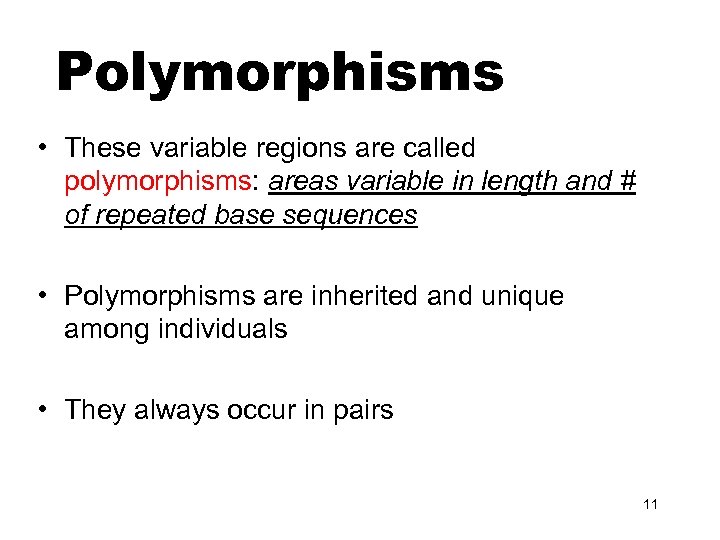 Polymorphisms

• These variable regions are called polymorphisms: areas variable in length and # of repeated base sequences

• Polymorphisms are inherited and unique among individuals

• They always occur in pairs

11